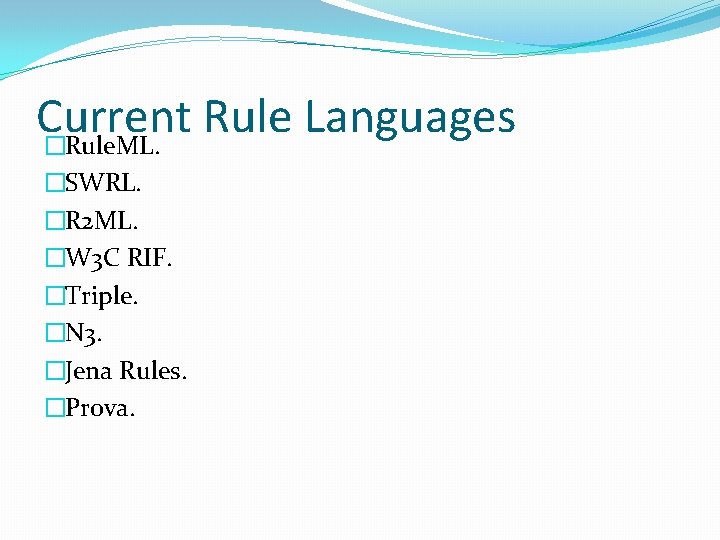 Current Rule Languages

RuleML.

SWRL.

R2ML.

W3C RIF.

Triple.

N3.

Jena Rules.

Prova.